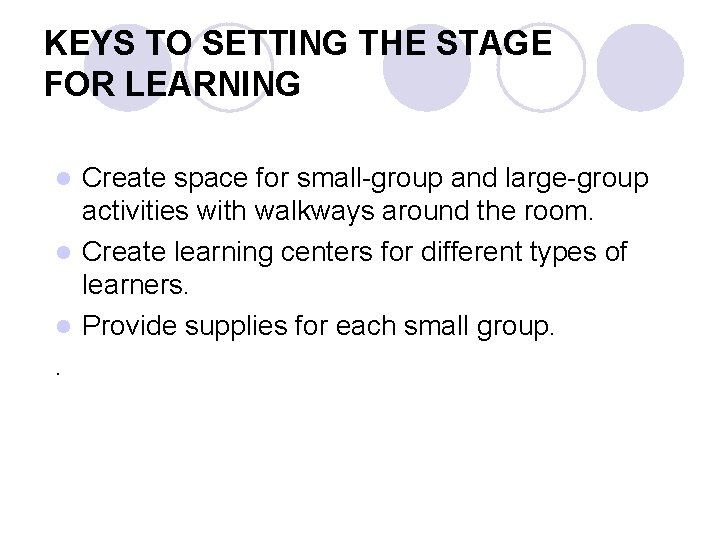 KEYS TO SETTING THE STAGE FOR LEARNING

- Create space for small-group and large-group activities with walkways around the room.
- Create learning centers for different types of learners.
- Provide supplies for each small group.

.